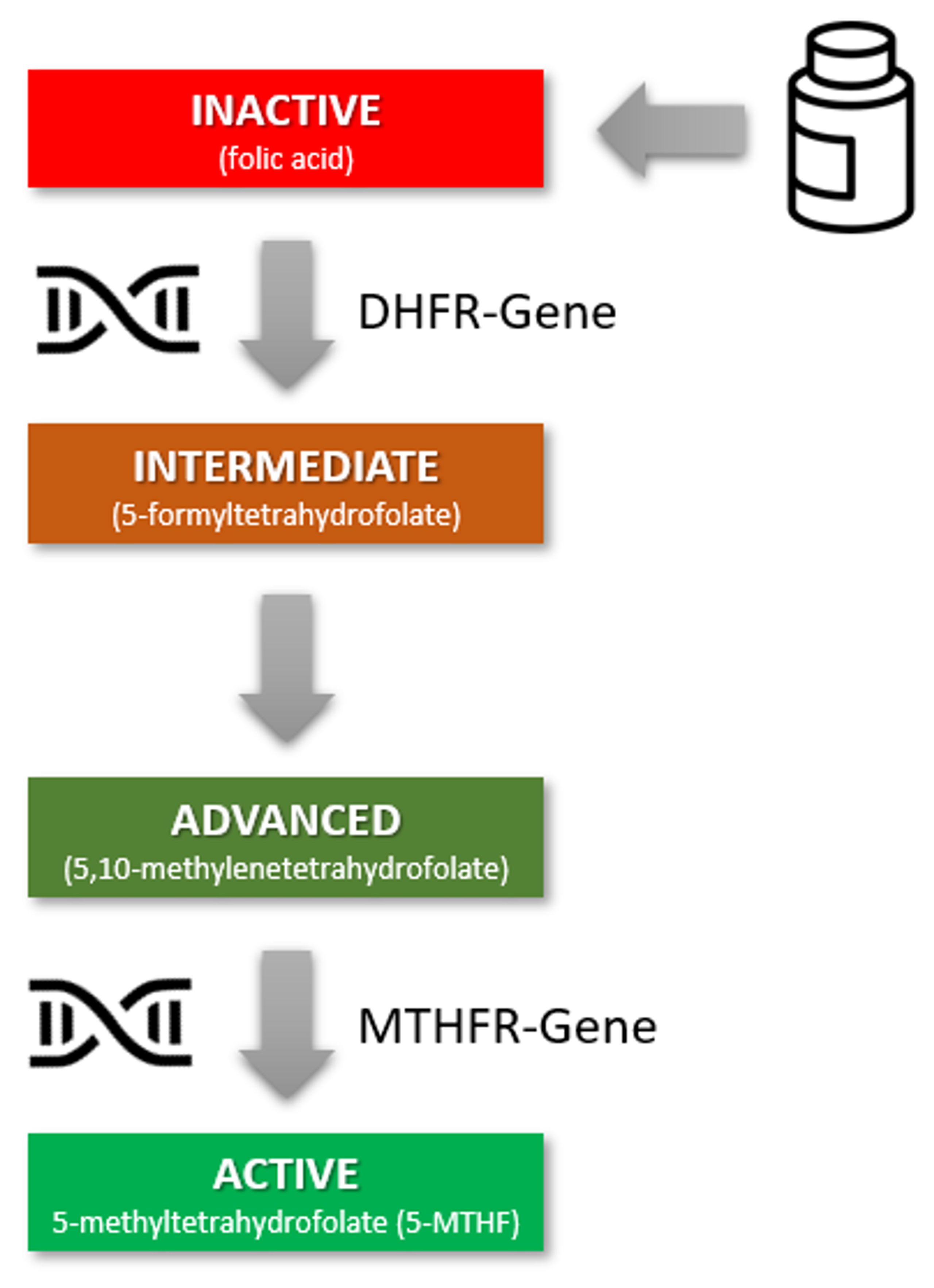 INACTIVE
(folic acid)

DHFR-Gene

INTERMEDIATE
(5-formyltetrahydrofolate)

ADVANCED
(5,10-methylenetetrahydrofolate)

MTHFR-Gene

ACTIVE
5-methyltetrahydrofolate (5-MTHF)